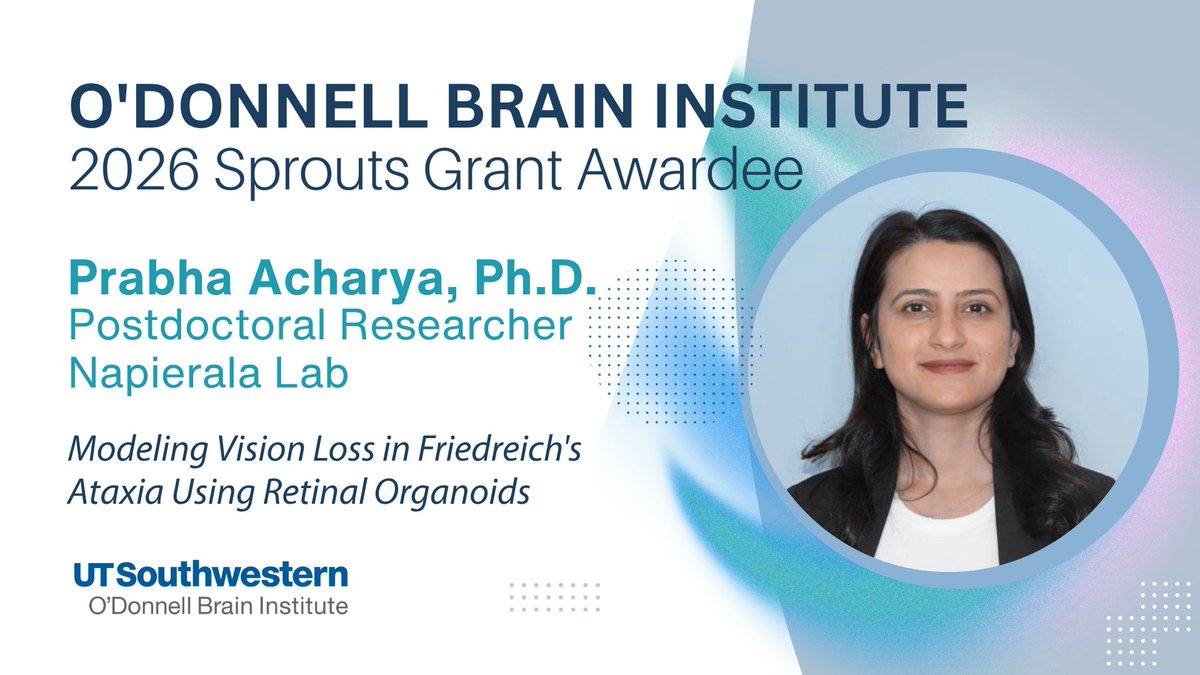 O'DONNELL BRAIN INSTITUTE
2026 Sprouts Grant Awardee

Prabha Acharya, Ph.D.
Postdoctoral Researcher
Napierala Lab

Modeling Vision Loss in Friedreich's Ataxia Using Retinal Organoids

UTSouthwestern
O'Donnell Brain Institute